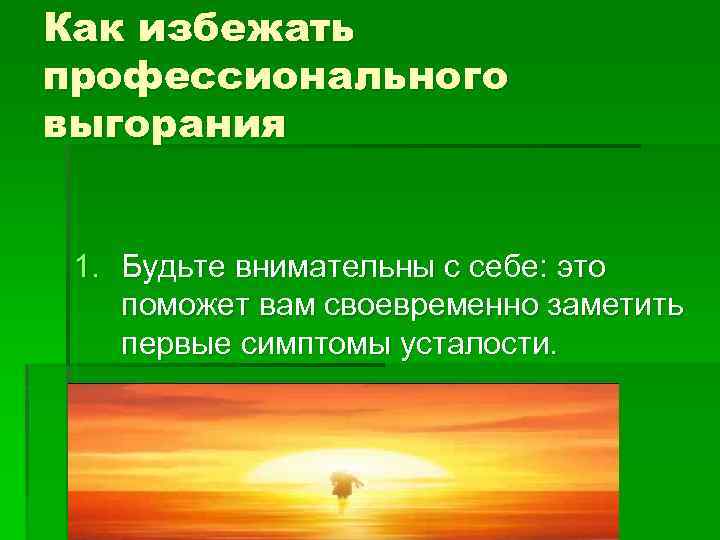 Как избежать профессионального выгорания

1. Будьте внимательны с себе: это поможет вам своевременно заметить первые симптомы усталости.